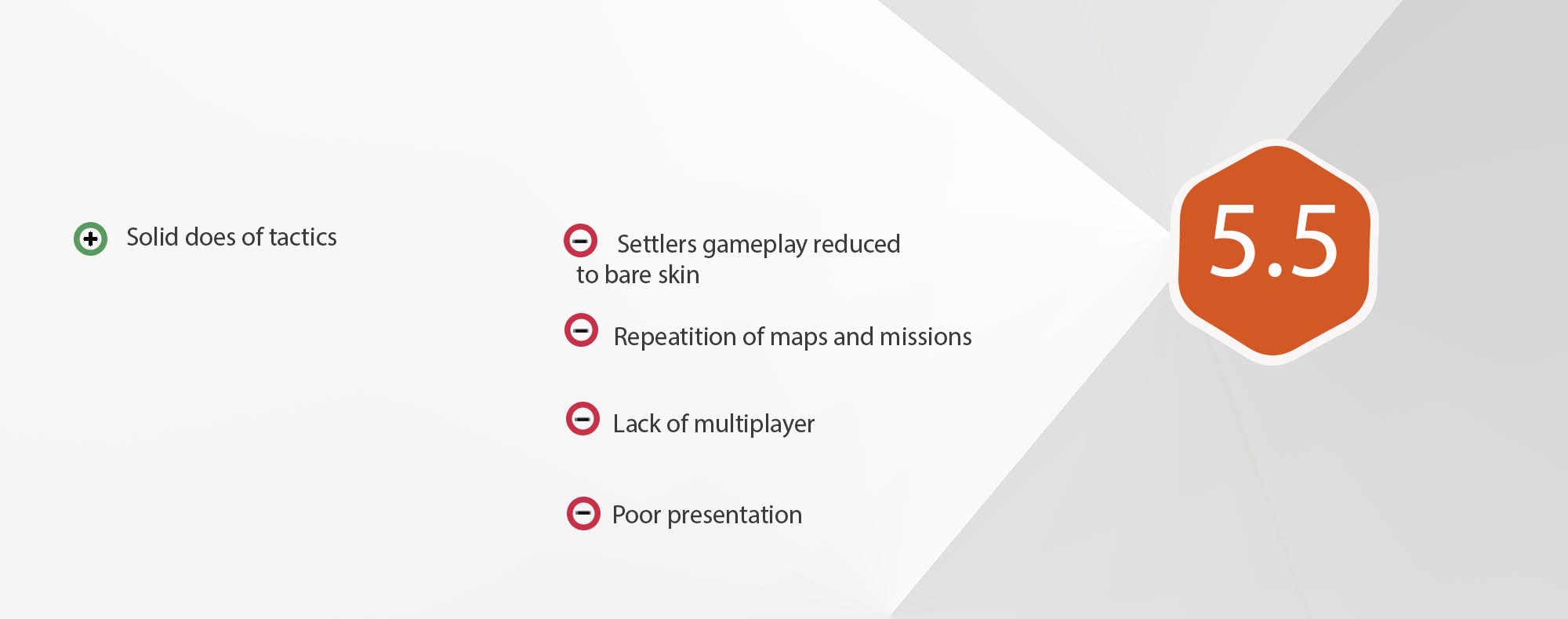 Solid does of tactics

Settlers gameplay reduced to bare skin

Repeatition of maps and missions

Lack of multiplayer

Poor presentation

5.5